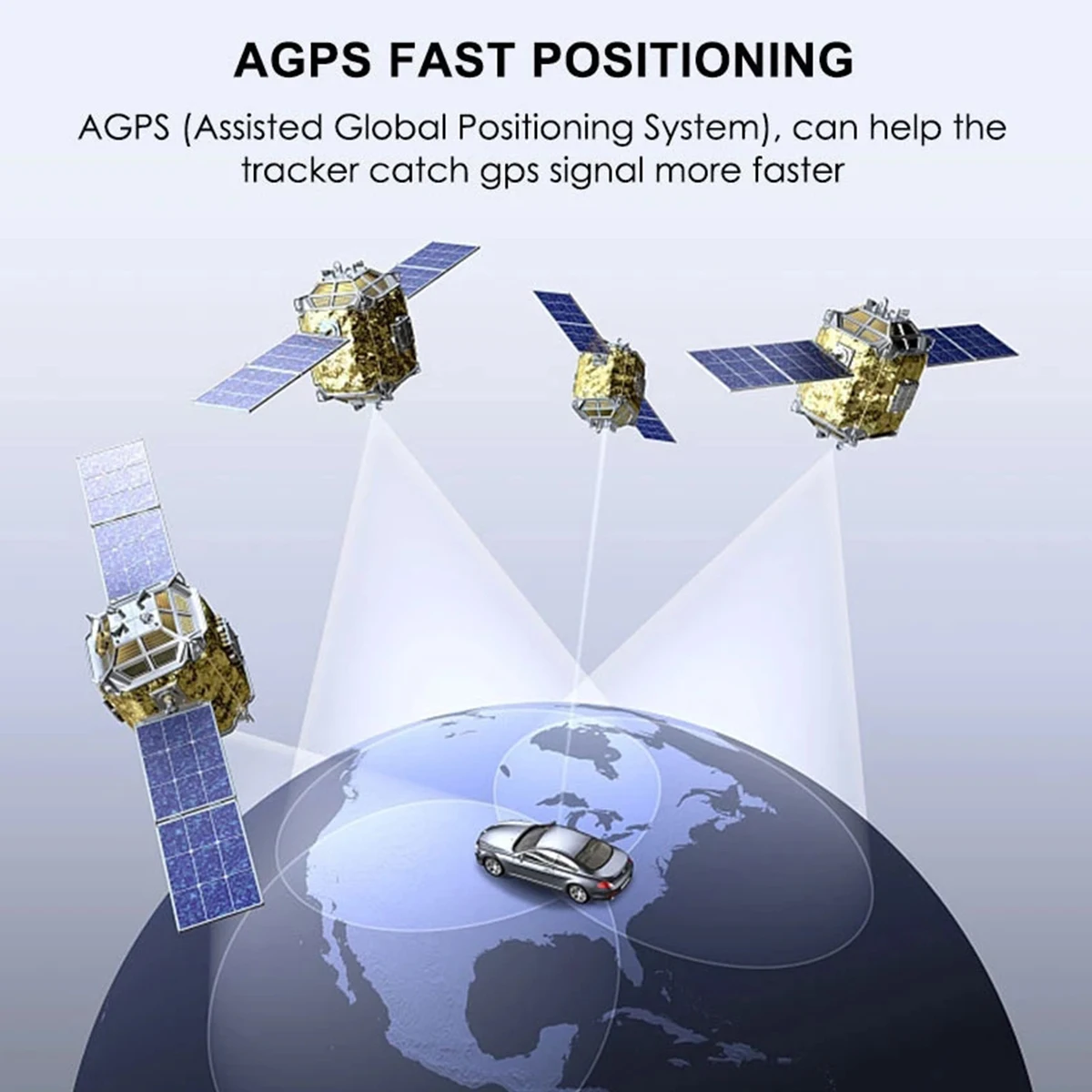 AGPS FAST POSITIONING

AGPS (Assisted Global Positioning System), can help the tracker catch gps signal more faster